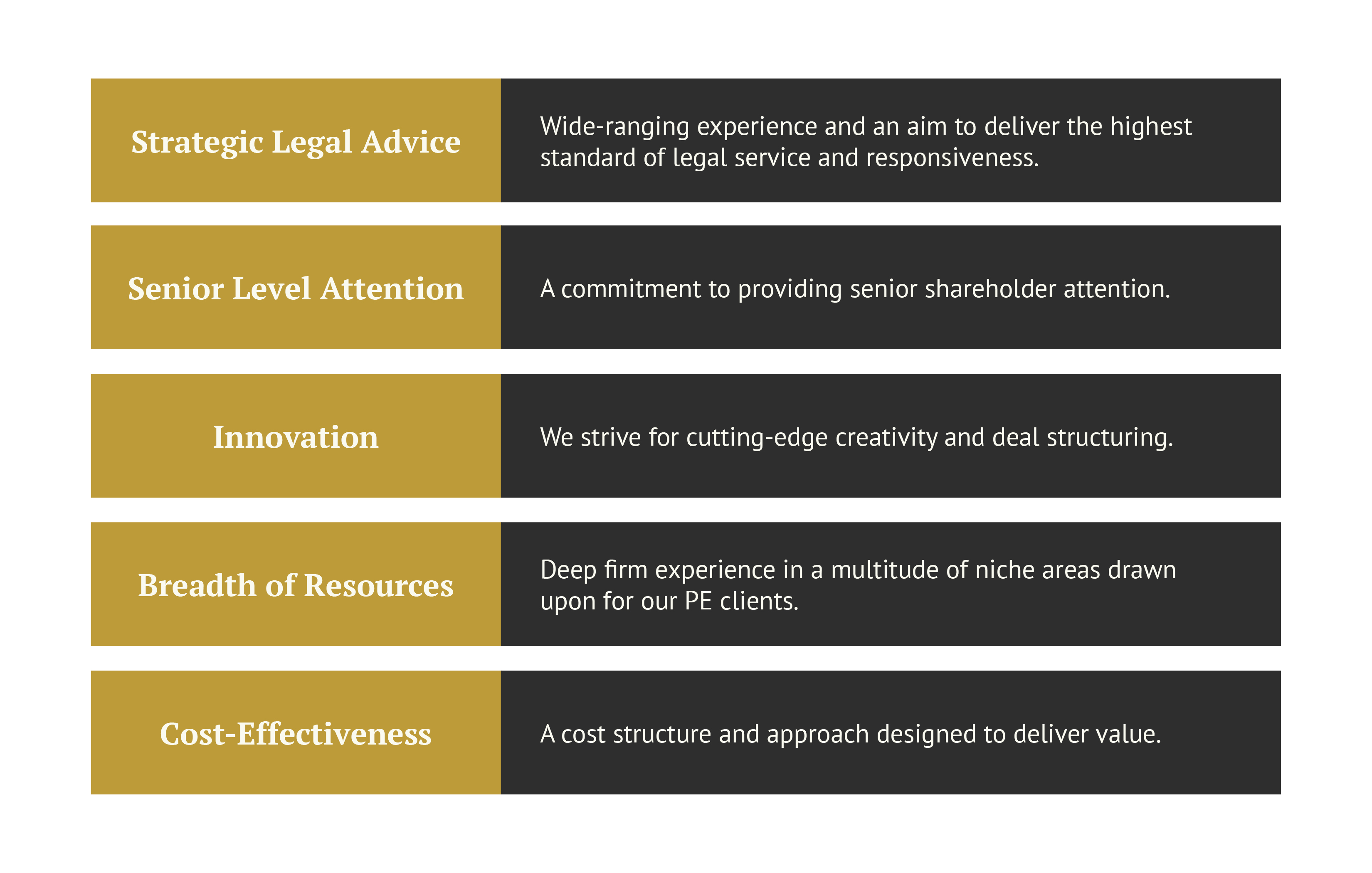 Strategic Legal Advice

Wide-ranging experience and an aim to deliver the highest standard of legal service and responsiveness.

Senior Level Attention

A commitment to providing senior shareholder attention.

Innovation

We strive for cutting-edge creativity and deal structuring.

Breadth of Resources

Deep firm experience in a multitude of niche areas drawn upon for our PE clients.

Cost-Effectiveness

A cost structure and approach designed to deliver value.